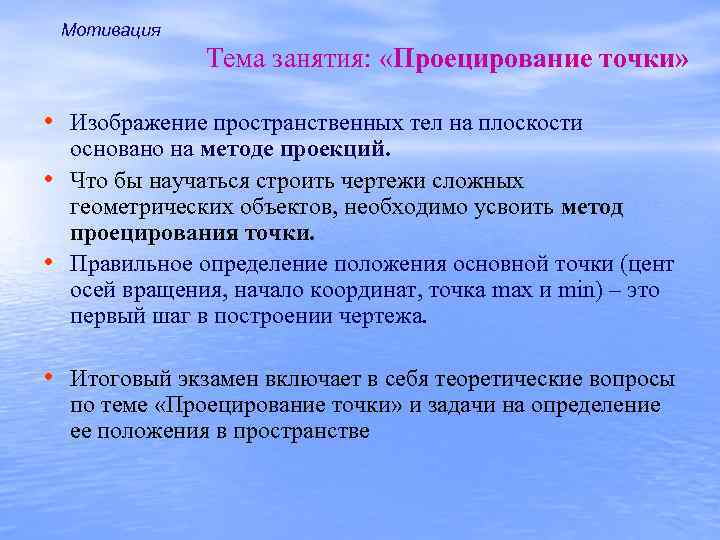 Мотивация

Тема занятия: «Проецирование точки»

• Изображение пространственных тел на плоскости основано на методе проекций.
• Что бы научаться строить чертежи сложных геометрических объектов, необходимо усвоить метод проецирования точки.
• Правильное определение положения основной точки (цент осей вращения, начало координат, точка max и min) – это первый шаг в построении чертежа.

• Итоговый экзамен включает в себя теоретические вопросы по теме «Проецирование точки» и задачи на определение ее положения в пространстве